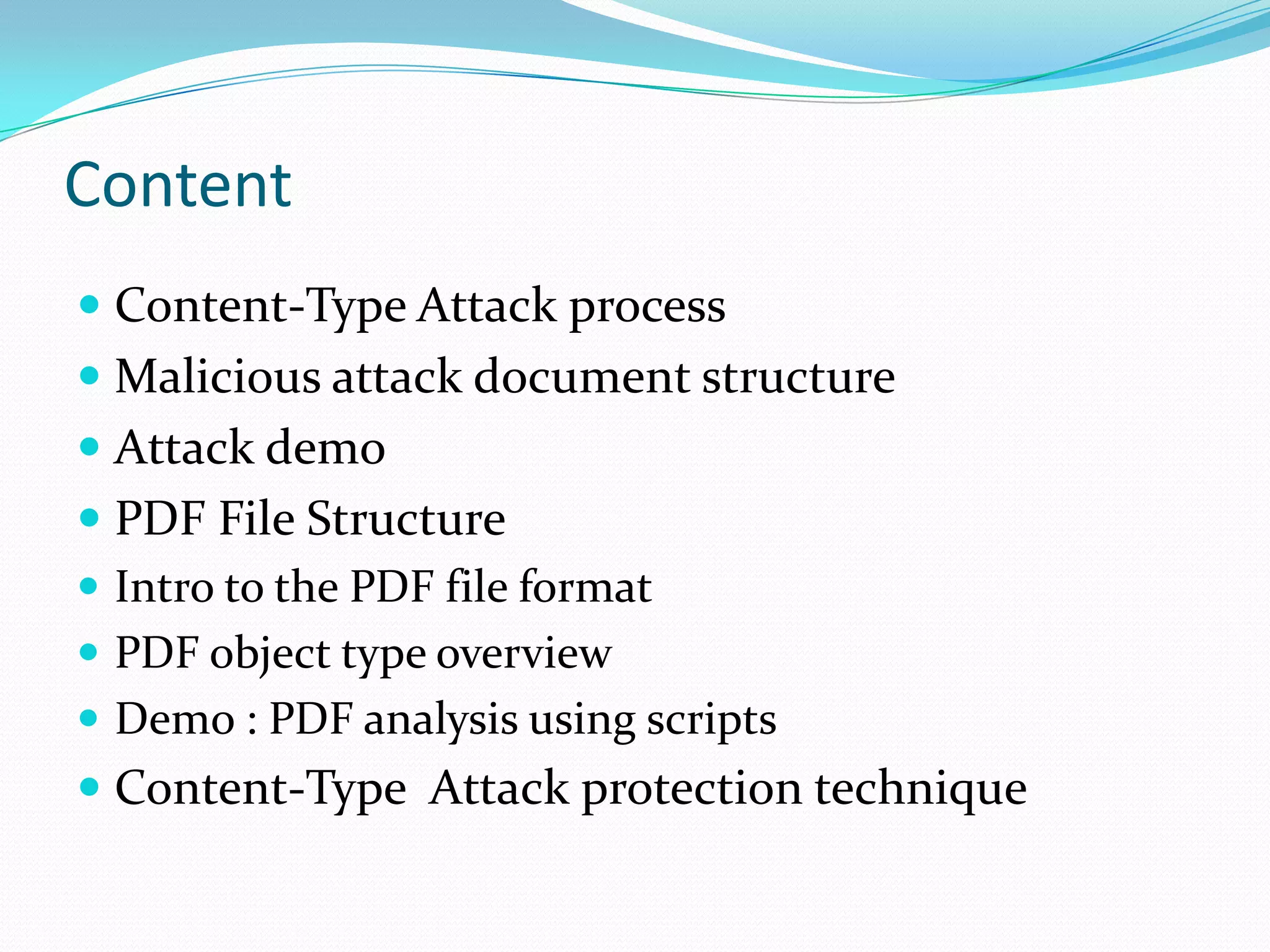 Content

- Content-Type Attack process
- Malicious attack document structure
- Attack demo
- PDF File Structure
- Intro to the PDF file format
- PDF object type overview
- Demo : PDF analysis using scripts
- Content-Type  Attack protection technique